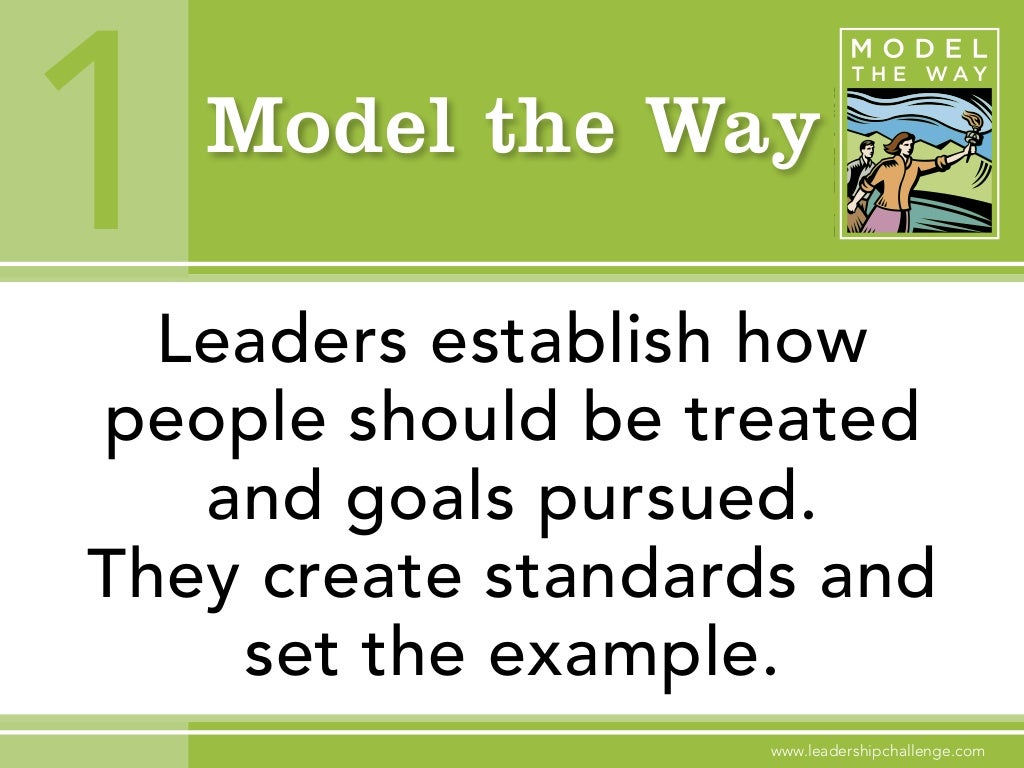 1

Model the Way

MODEL THE WAY

Leaders establish how people should be treated and goals pursued. They create standards and set the example.

www.leadershipchallenge.com